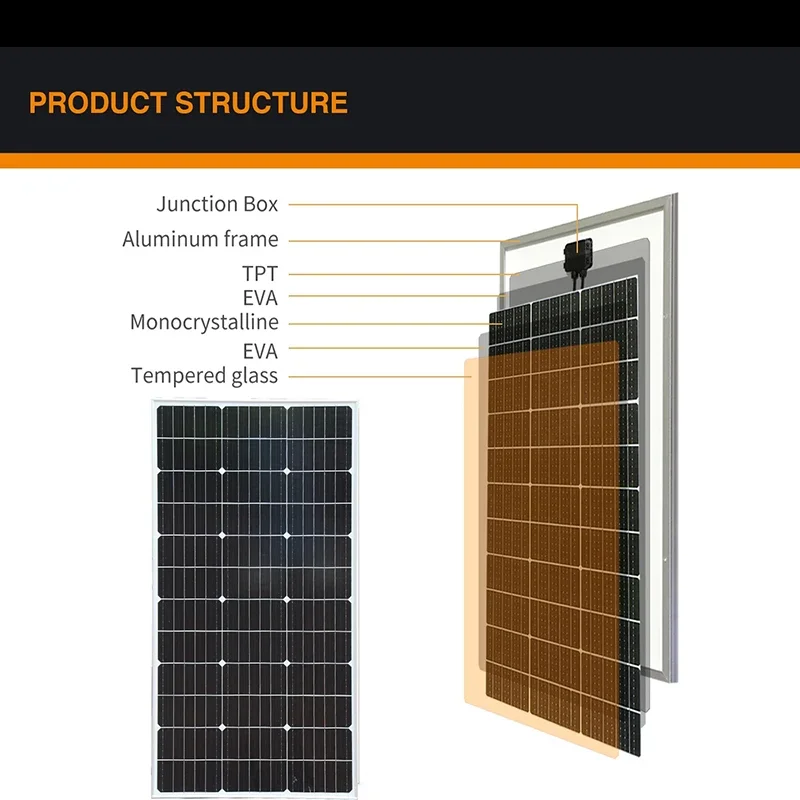 PRODUCT STRUCTURE

Junction Box
Aluminum frame
TPT
EVA
Monocrystalline
EVA
Tempered glass